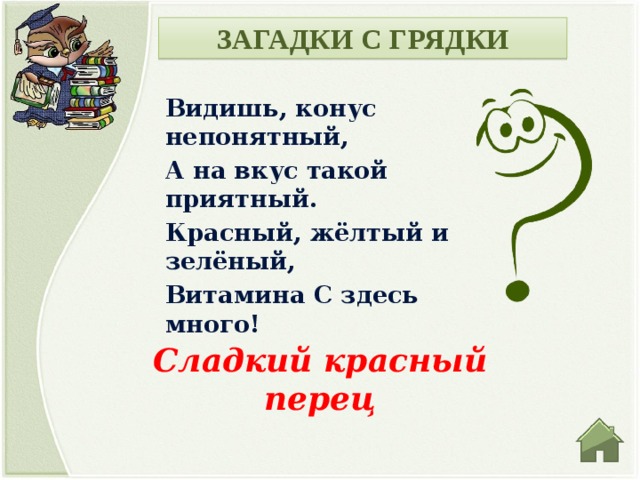 ЗАГАДКИ С ГРЯДКИ

Видишь, конус непонятный,
А на вкус такой приятный.
Красный, жёлтый и зелёный,
Витамина С здесь много!

Сладкий красный перец